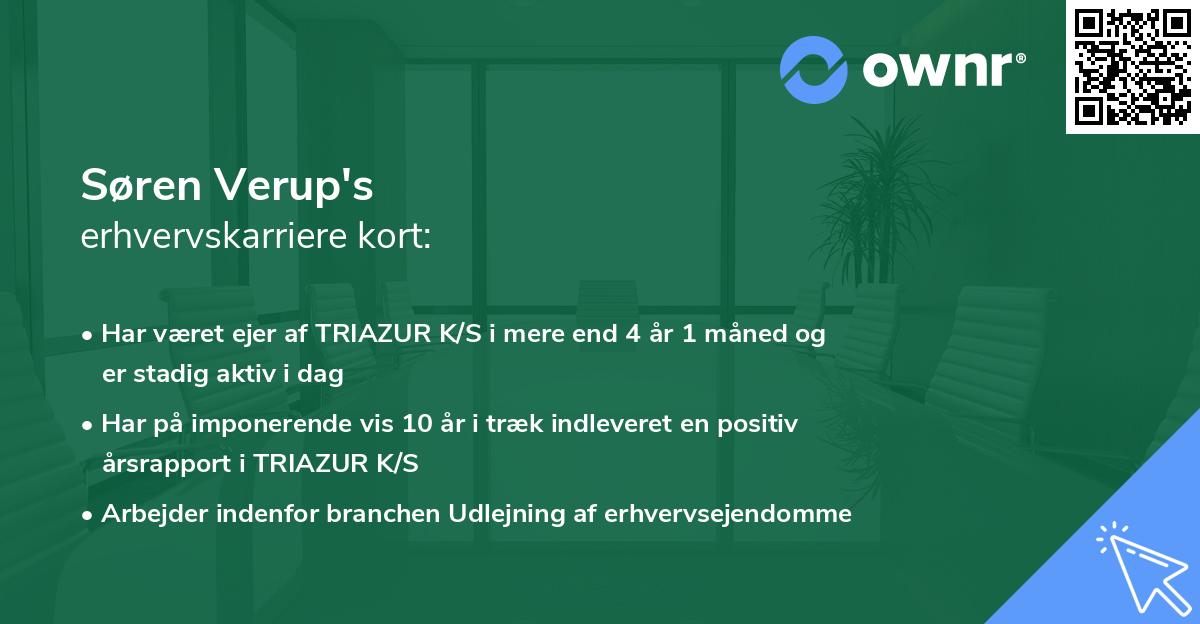 ownr®

Søren Verup's
erhvervskarriere kort:

• Har været ejer af TRIAZUR K/S i mere end 4 år 1 måned og er stadig aktiv i dag

• Har på imponerende vis 10 år i træk indleveret en positiv årsrapport i TRIAZUR K/S

• Arbejder indenfor branchen Udlejning af erhvervsejendomme